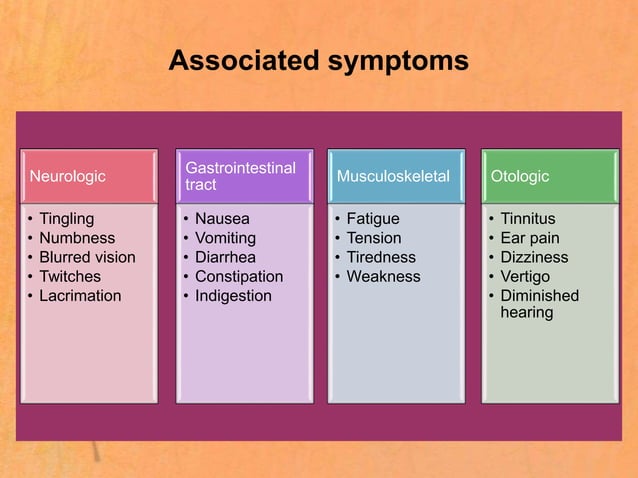 Associated symptoms

Neurologic
• Tingling
• Numbness
• Blurred vision
• Twitches
• Lacrimation

Gastrointestinal tract
• Nausea
• Vomiting
• Diarrhea
• Constipation
• Indigestion

Musculoskeletal
• Fatigue
• Tension
• Tiredness
• Weakness

Otologic
• Tinnitus
• Ear pain
• Dizziness
• Vertigo
• Diminished hearing